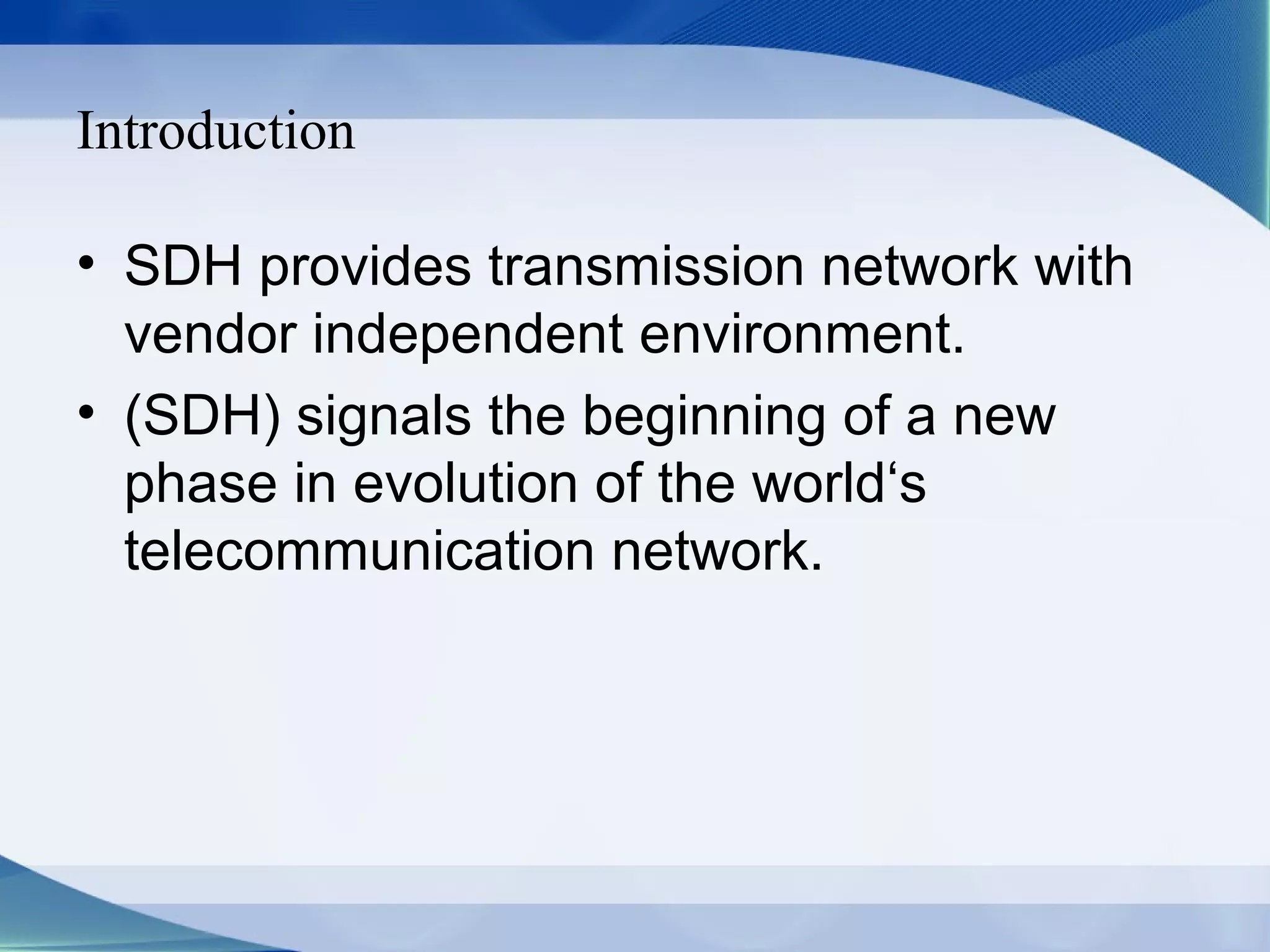 Introduction

• SDH provides transmission network with vendor independent environment.

• (SDH) signals the beginning of a new phase in evolution of the world‘s telecommunication network.